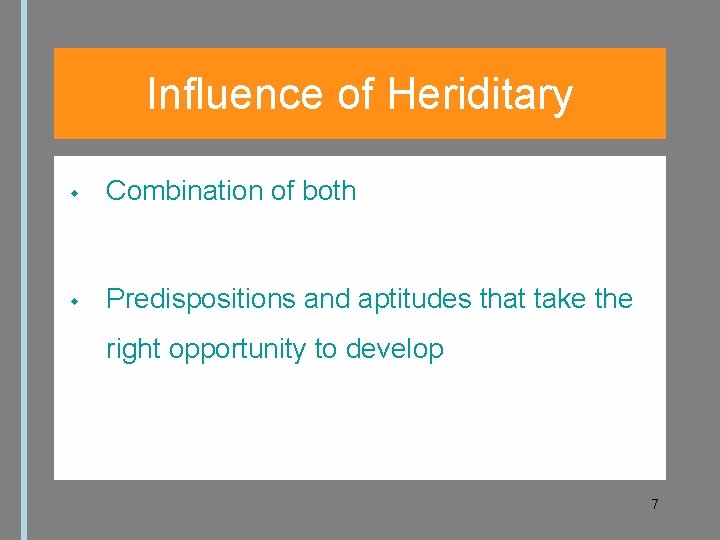 Influence of Heriditary

- Combination of both

- Predispositions and aptitudes that take the right opportunity to develop

7